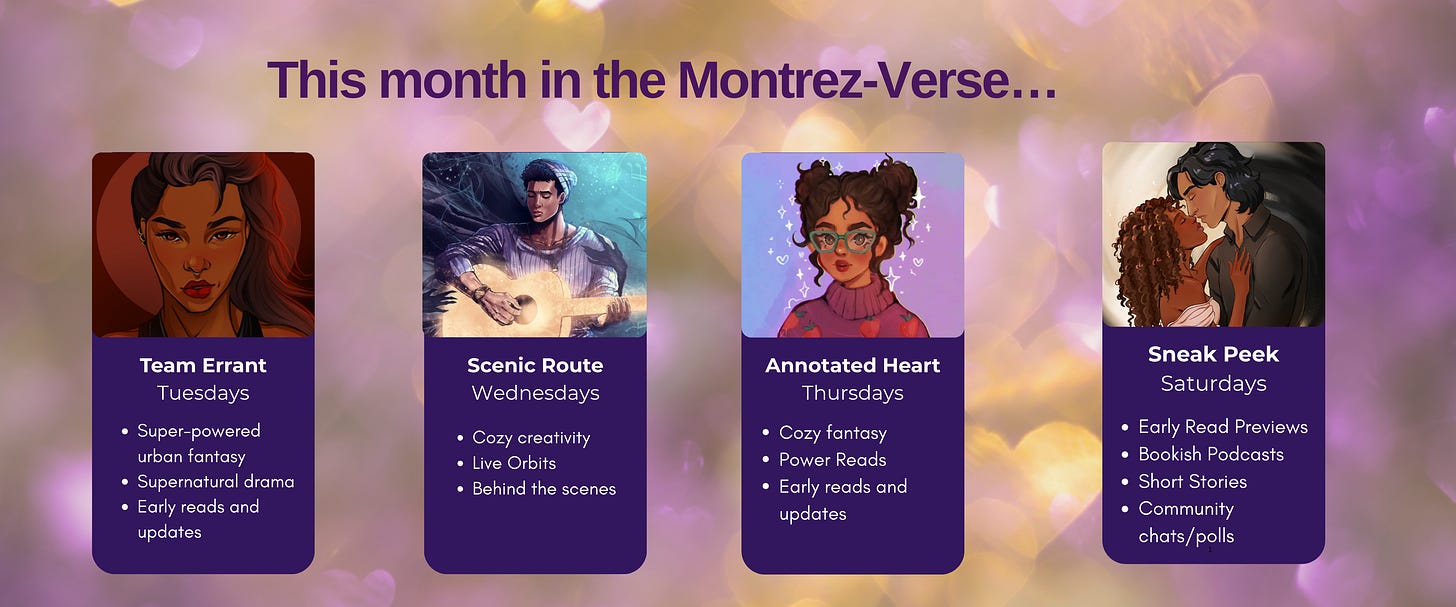 This month in the Montrez-Verse…

Team Errant
Tuesdays

- Super-powered urban fantasy
- Supernatural drama
- Early reads and updates

Scenic Route
Wednesdays

- Cozy creativity
- Live Orbits
- Behind the scenes

Annotated Heart
Thursdays

- Cozy fantasy
- Power Reads
- Early reads and updates

Sneak Peek
Saturdays

- Early Read Previews
- Bookish Podcasts
- Short Stories
- Community chats/polls